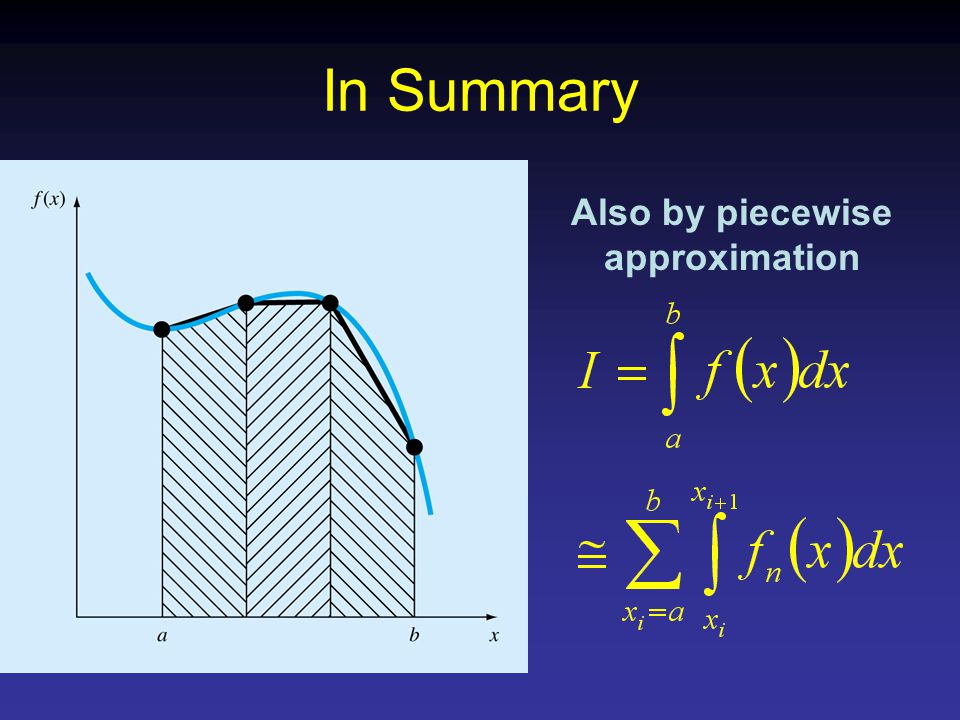 In Summary

$f(x)$

$a$ $b$ $x$

Also by piecewise approximation

$I = \int_{a}^{b} f(x)dx$

$\cong \sum_{x_i=a}^{b} \int_{x_i}^{x_{i+1}} f_n(x)dx$